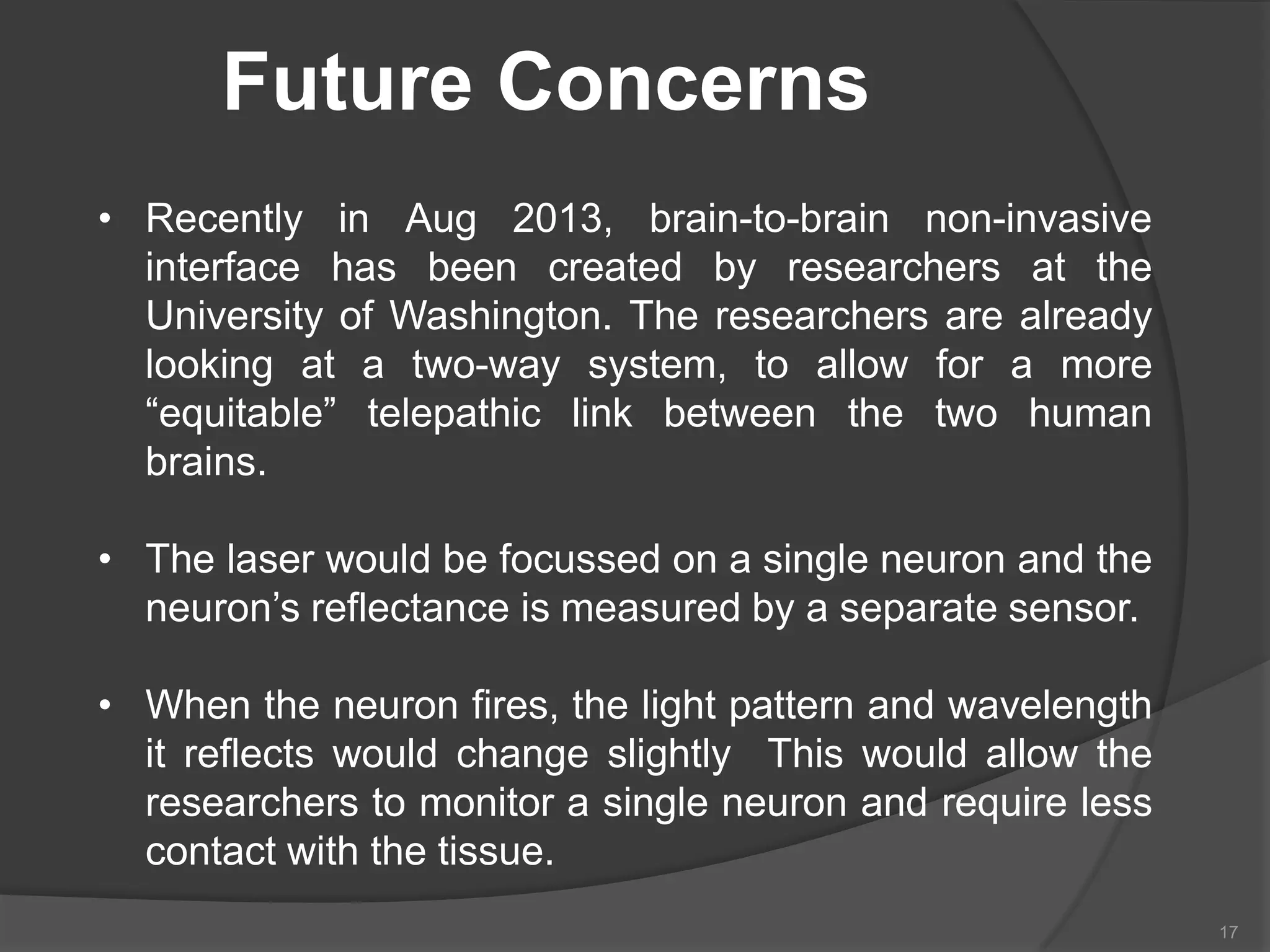 Future Concerns

• Recently in Aug 2013, brain-to-brain non-invasive interface has been created by researchers at the University of Washington. The researchers are already looking at a two-way system, to allow for a more “equitable” telepathic link between the two human brains.

• The laser would be focussed on a single neuron and the neuron’s reflectance is measured by a separate sensor.

• When the neuron fires, the light pattern and wavelength it reflects would change slightly  This would allow the researchers to monitor a single neuron and require less contact with the tissue.

17